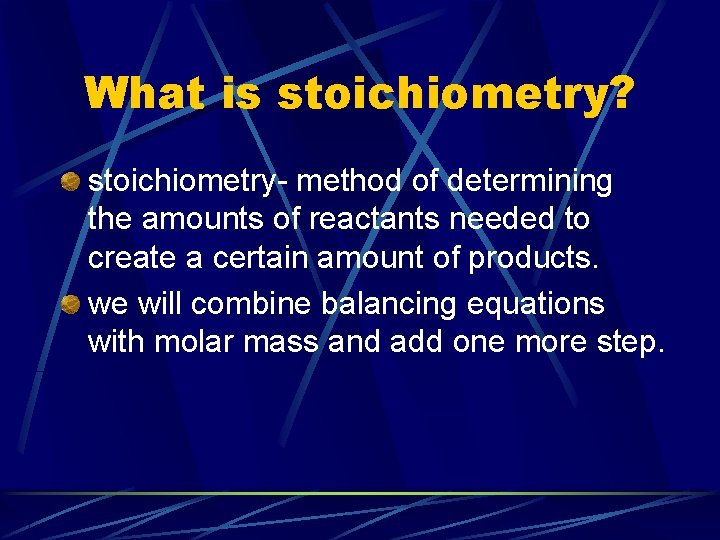 What is stoichiometry?

stoichiometry- method of determining the amounts of reactants needed to create a certain amount of products.

we will combine balancing equations with molar mass and add one more step.